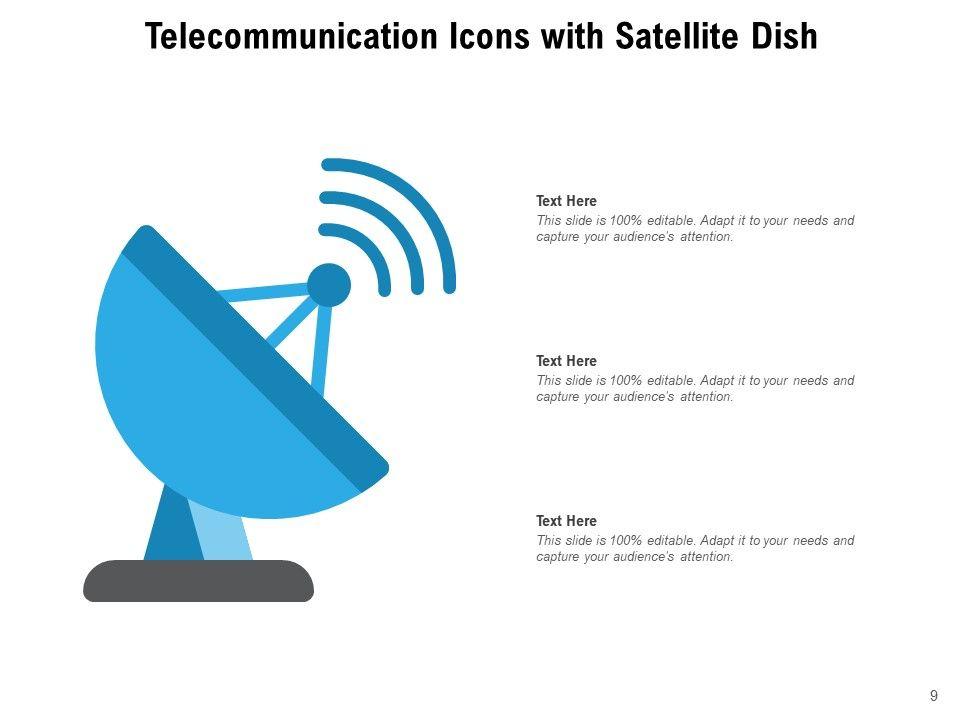 Telecommunication Icons with Satellite Dish

Text Here
This slide is 100% editable. Adapt it to your needs and capture your audience's attention.

Text Here
This slide is 100% editable. Adapt it to your needs and capture your audience's attention.

Text Here
This slide is 100% editable. Adapt it to your needs and capture your audience's attention.

9